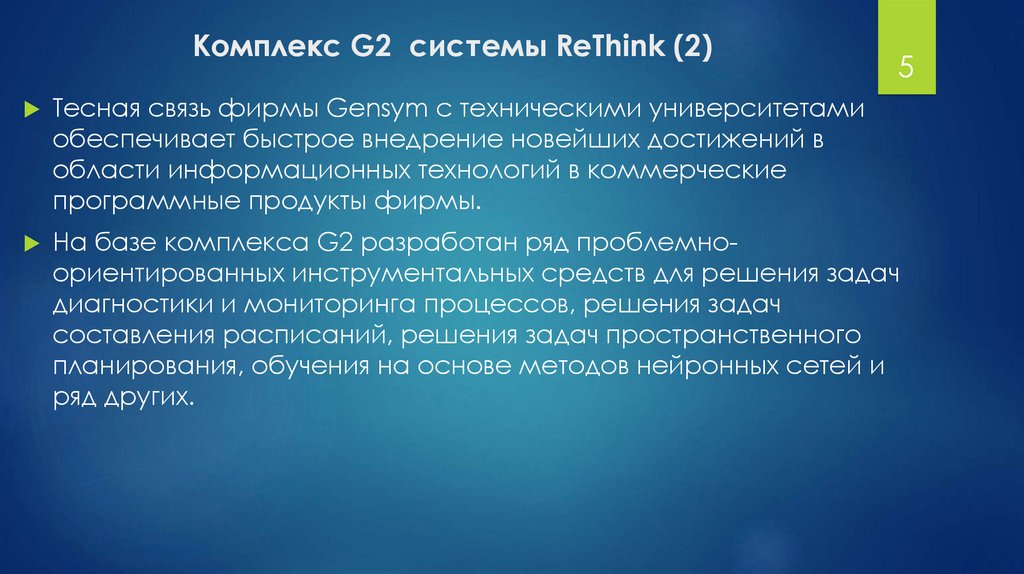 Комплекс G2 системы ReThink (2)

5

Тесная связь фирмы Gensym с техническими университетами обеспечивает быстрое внедрение новейших достижений в области информационных технологий в коммерческие программные продукты фирмы.

На базе комплекса G2 разработан ряд проблемно-ориентированных инструментальных средств для решения задач диагностики и мониторинга процессов, решения задач составления расписаний, решения задач пространственного планирования, обучения на основе методов нейронных сетей и ряд других.